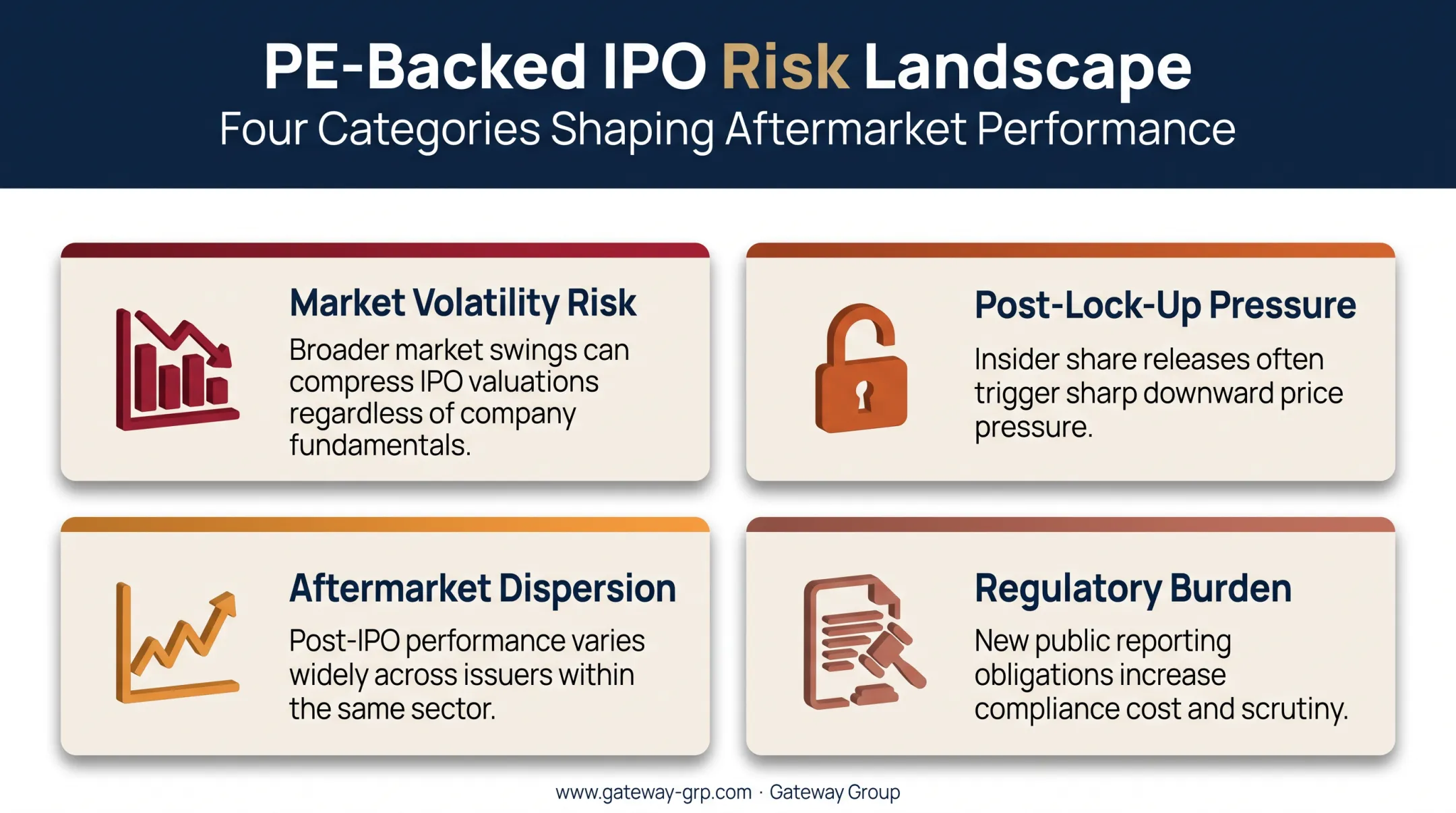 PE-Backed IPO Risk Landscape
Four Categories Shaping Aftermarket Performance

Market Volatility Risk
Broader market swings can compress IPO valuations regardless of company fundamentals.

Post-Lock-Up Pressure
Insider share releases often trigger sharp downward price pressure.

Aftermarket Dispersion
Post-IPO performance varies widely across issuers within the same sector.

Regulatory Burden
New public reporting obligations increase compliance cost and scrutiny.

www.gateway-grp.com · Gateway Group